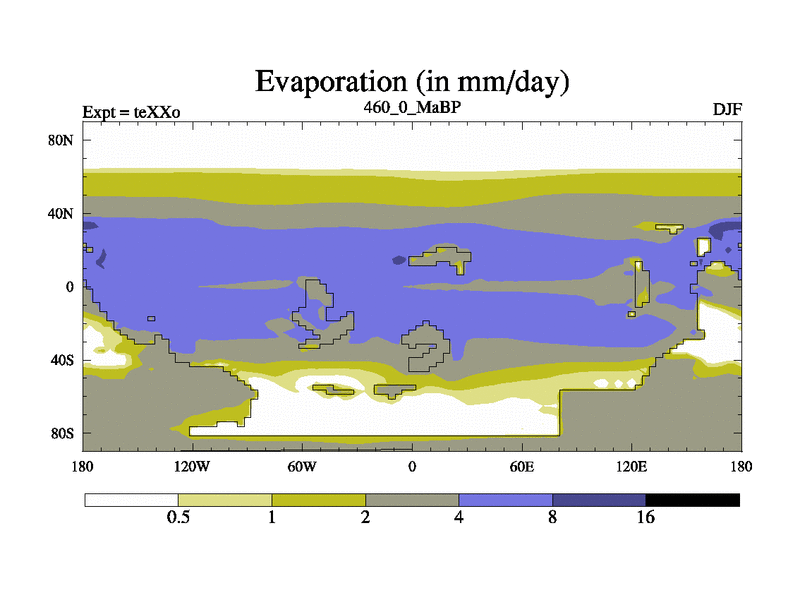 Evaporation (in mm/day)

Expt = teXXo

460_0_MaBP

DJF

80N

40N

0

40S

80S

180

120W

60W

0

60E

120E

180

0.5

1

2

4

8

16